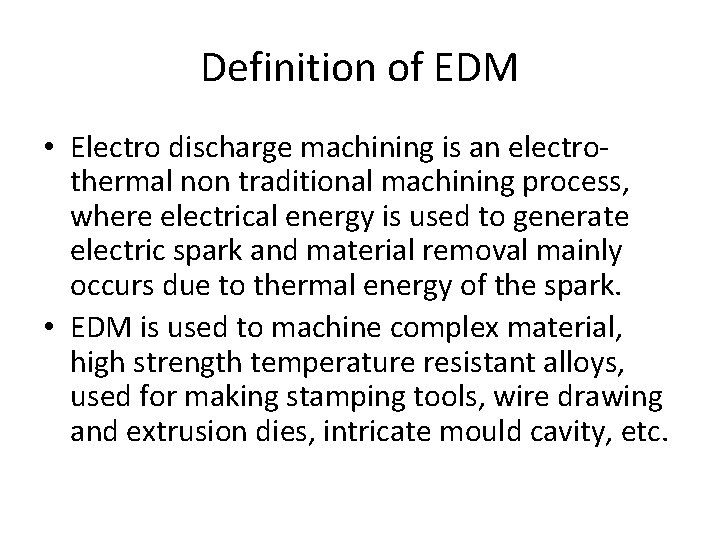 Definition of EDM

• Electro discharge machining is an electro-thermal non traditional machining process, where electrical energy is used to generate electric spark and material removal mainly occurs due to thermal energy of the spark.
• EDM is used to machine complex material, high strength temperature resistant alloys, used for making stamping tools, wire drawing and extrusion dies, intricate mould cavity, etc.